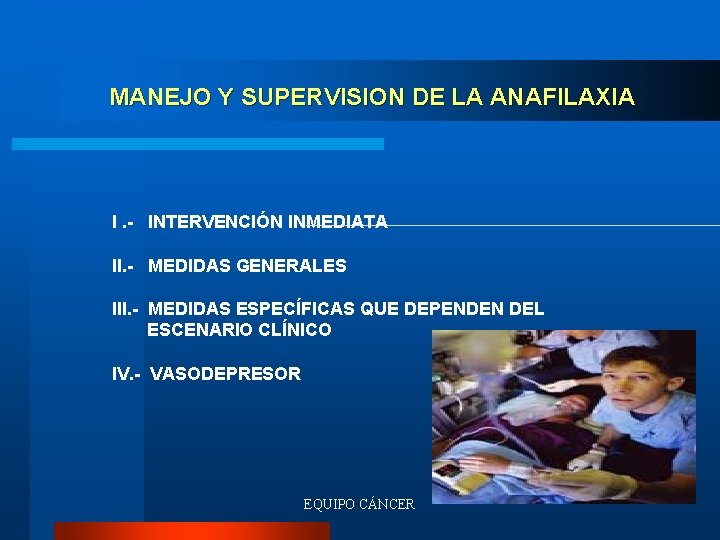 MANEJO Y SUPERVISION DE LA ANAFILAXIA

I .- INTERVENCIÓN INMEDIATA

II.- MEDIDAS GENERALES

III.- MEDIDAS ESPECÍFICAS QUE DEPENDEN DEL ESCENARIO CLÍNICO

IV.- VASODEPRESOR

EQUIPO CÁNCER